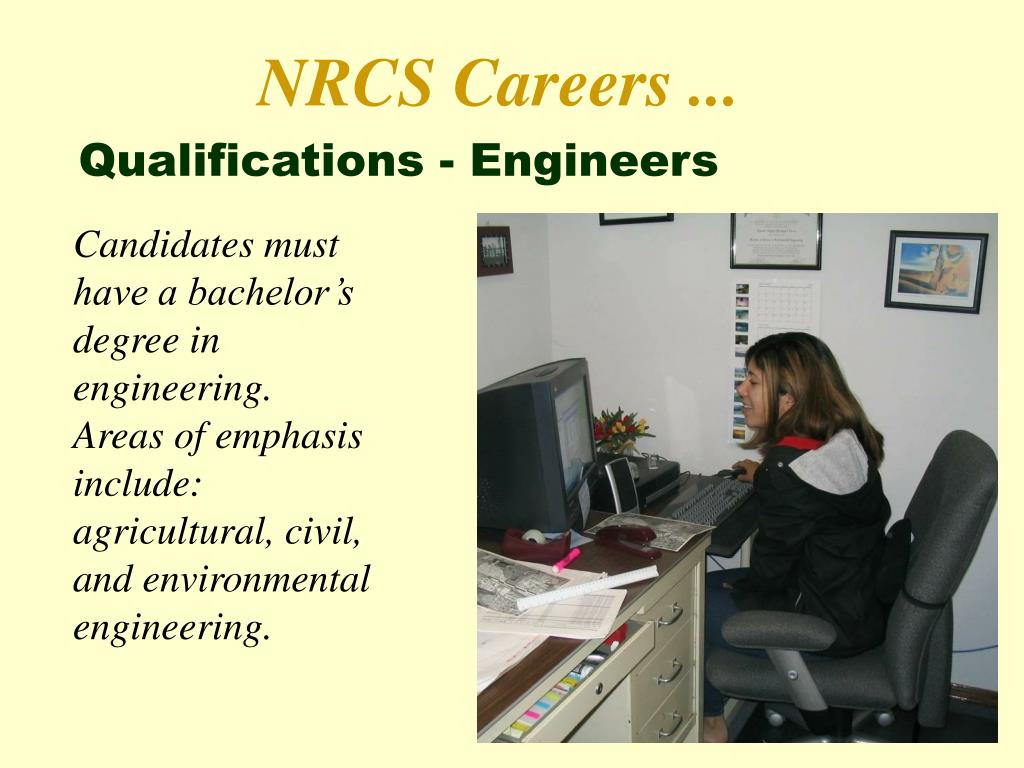 NRCS Careers ...

Qualifications - Engineers

Candidates must have a bachelor’s degree in engineering. Areas of emphasis include: agricultural, civil, and environmental engineering.